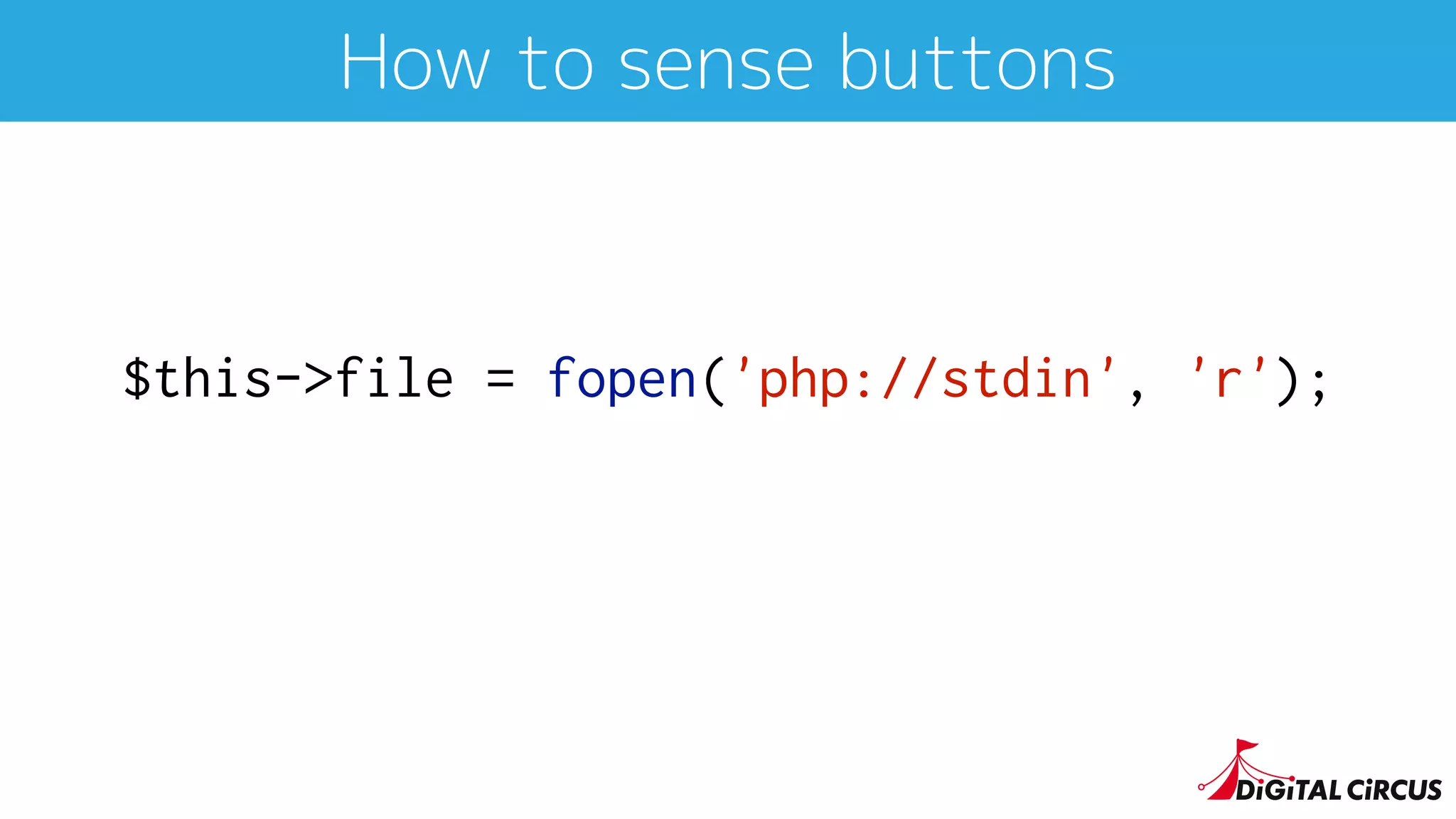 How to sense buttons

$this->file = fopen('php://stdin', 'r');

DiGiTAL CiRCUS